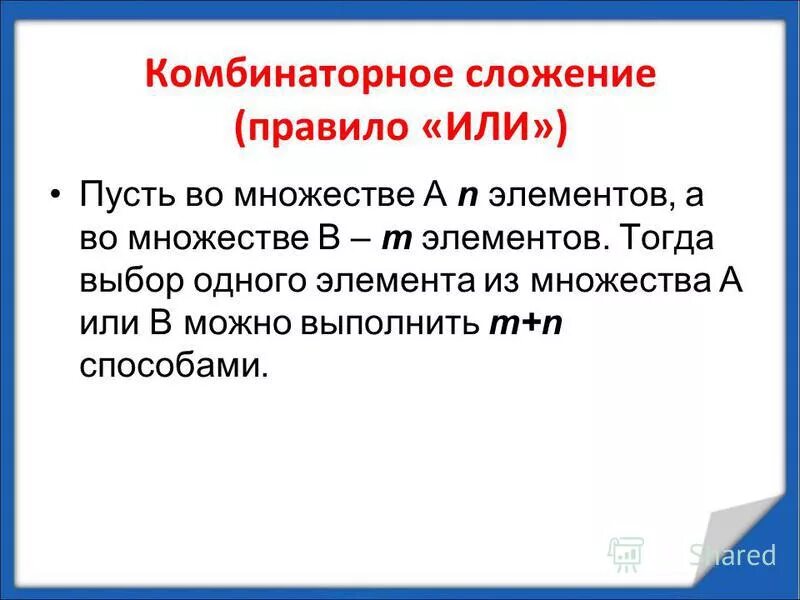 Комбинаторное сложение (правило «ИЛИ»)

• Пусть во множестве А $n$ элементов, а во множестве В – $m$ элементов. Тогда выбор одного элемента из множества А или В можно выполнить $m+n$ способами.

Shared